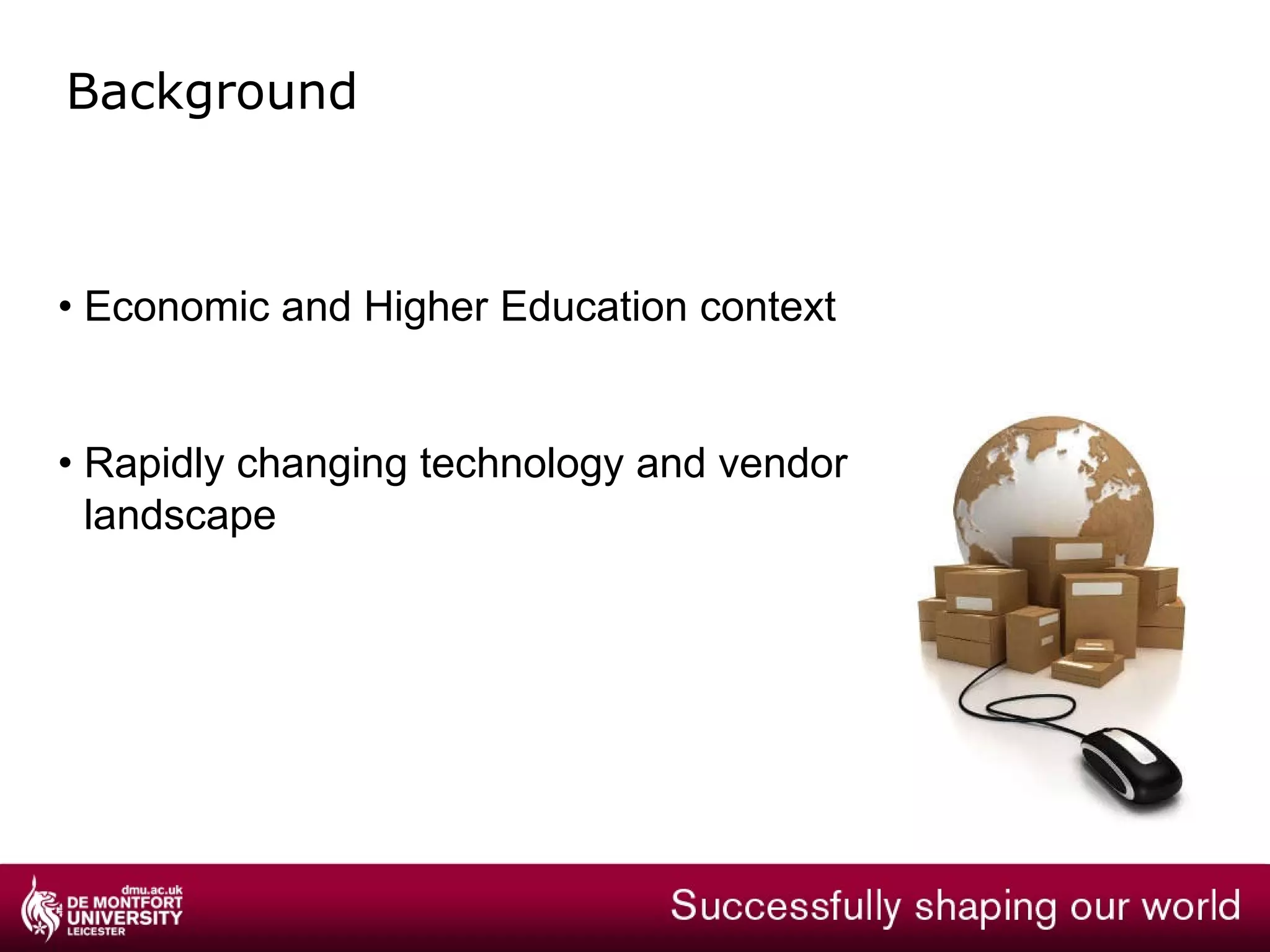 Background

• Economic and Higher Education context

• Rapidly changing technology and vendor landscape

dmu.ac.uk
DE MONTFORT UNIVERSITY
LEICESTER

Successfully shaping our world